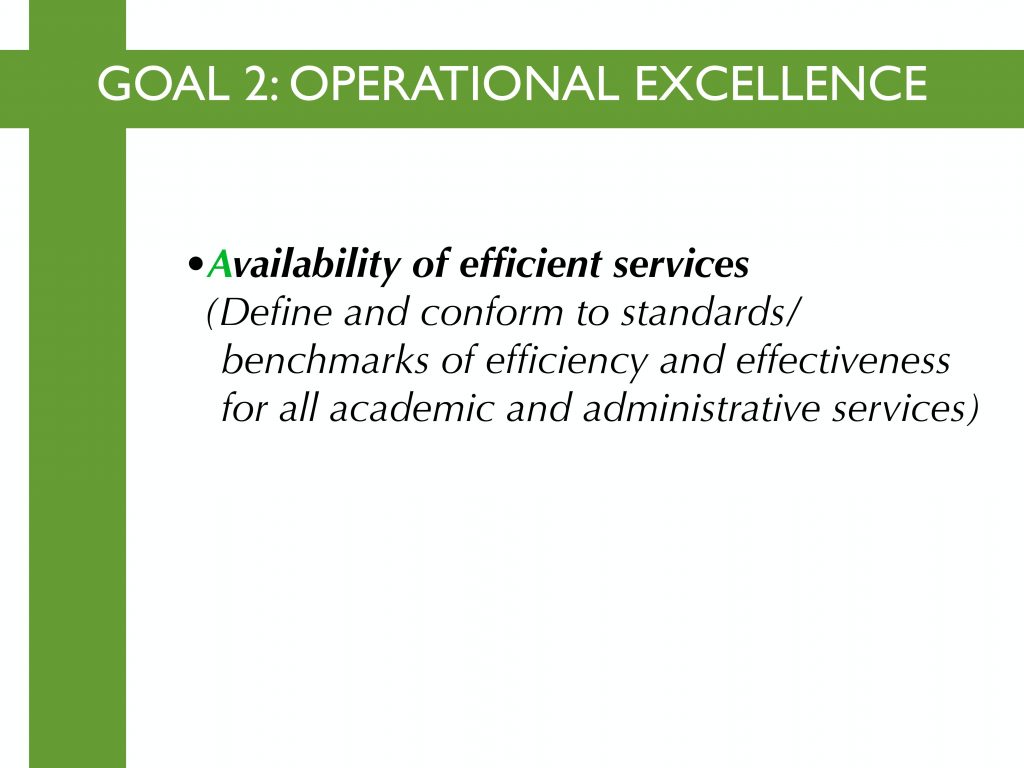 GOAL 2: OPERATIONAL EXCELLENCE

•Availability of efficient services
(Define and conform to standards/ benchmarks of efficiency and effectiveness for all academic and administrative services)